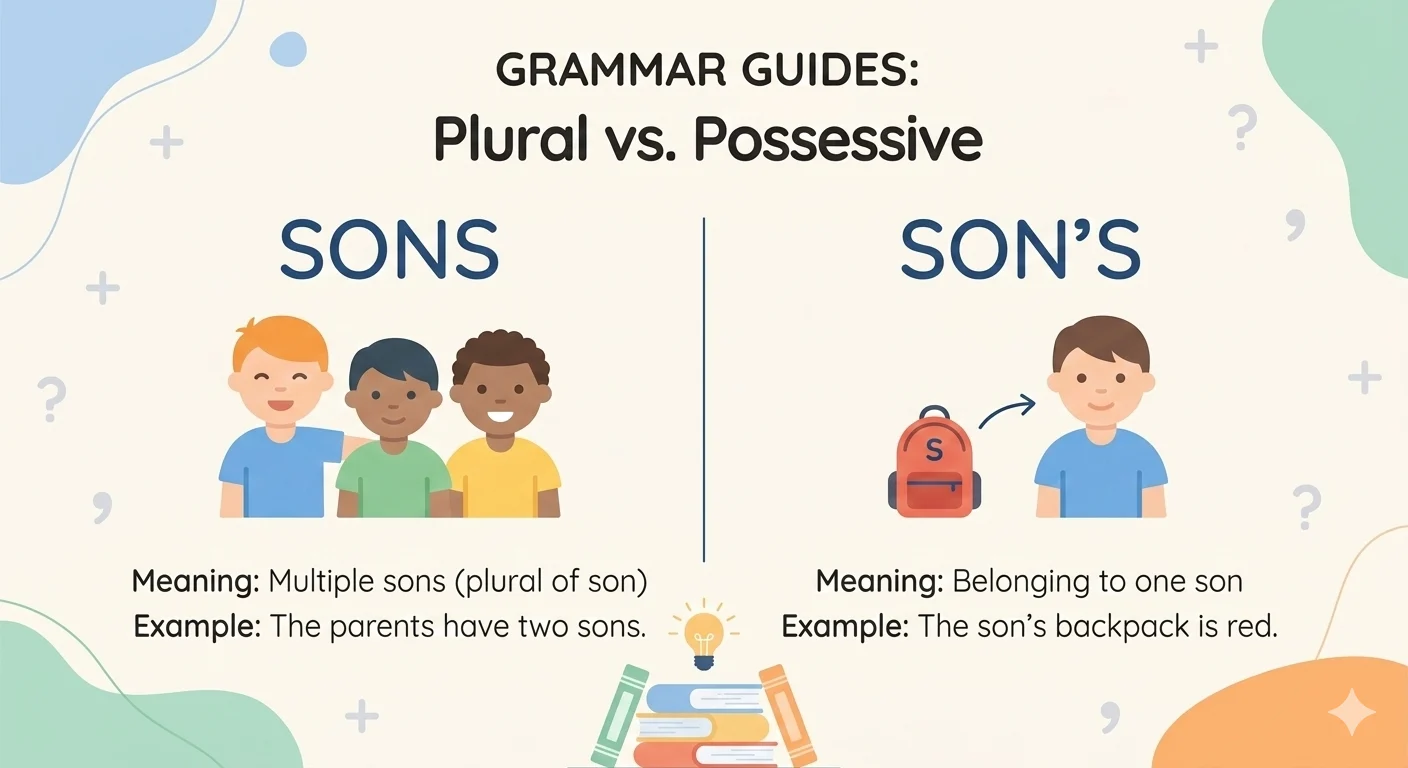 GRAMMAR GUIDES:
Plural vs. Possessive

SONS

Meaning: Multiple sons (plural of son)
Example: The parents have two sons.

SON'S

S

Meaning: Belonging to one son
Example: The son's backpack is red.